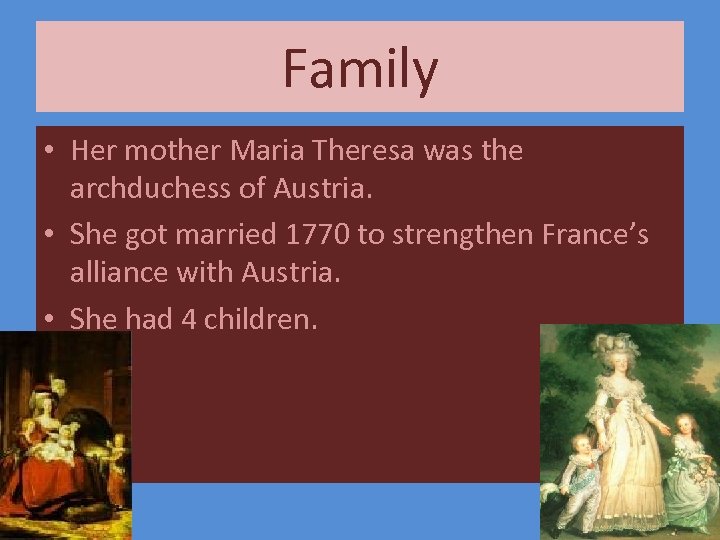 Family

• Her mother Maria Theresa was the archduchess of Austria.
• She got married 1770 to strengthen France's alliance with Austria.
• She had 4 children.